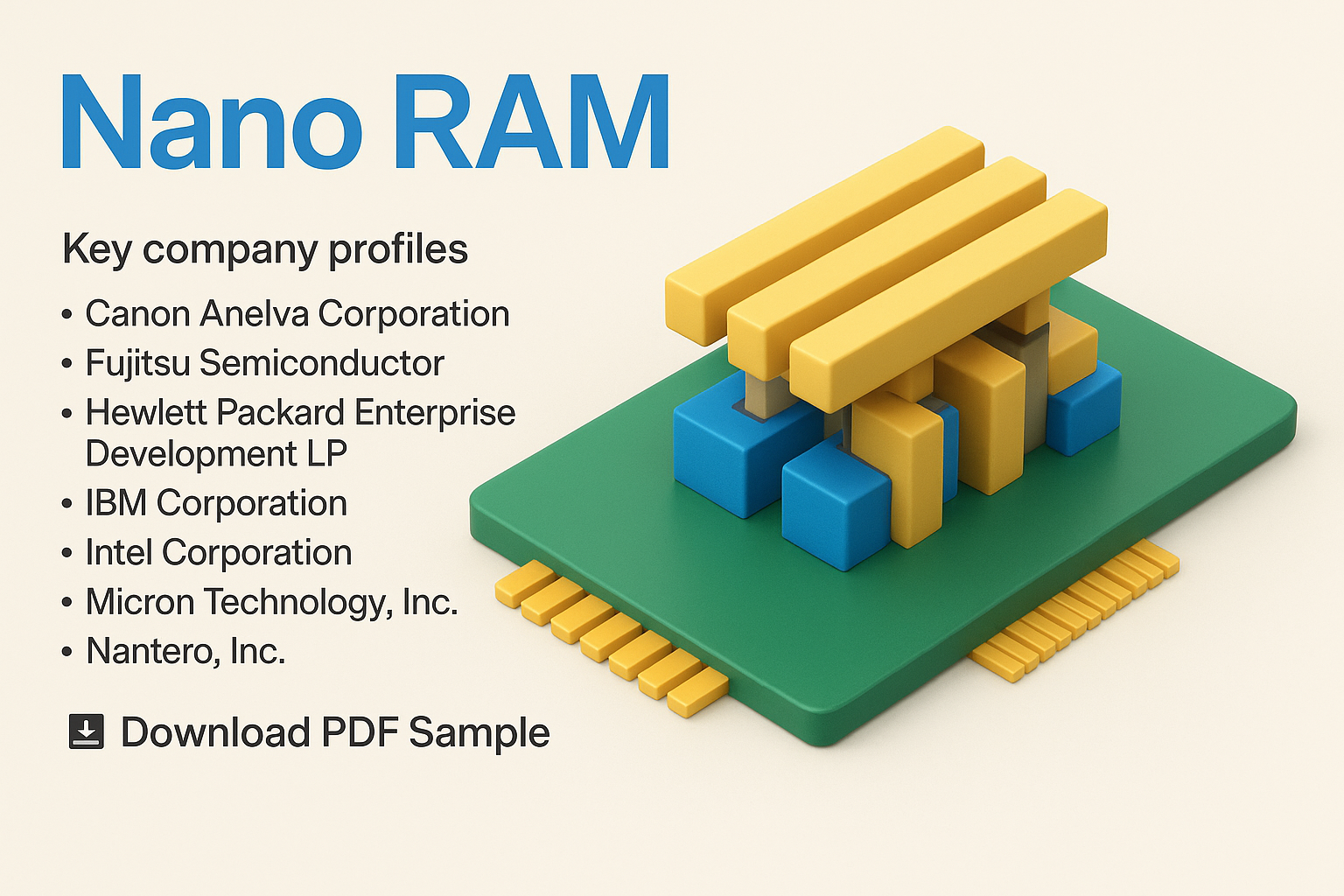 Nano RAM

Key company profiles

• Canon Anelva Corporation
• Fujitsu Semiconductor
• Hewlett Packard Enterprise Development LP
• IBM Corporation
• Intel Corporation
• Micron Technology, Inc.
• Nantero, Inc.

Download PDF Sample